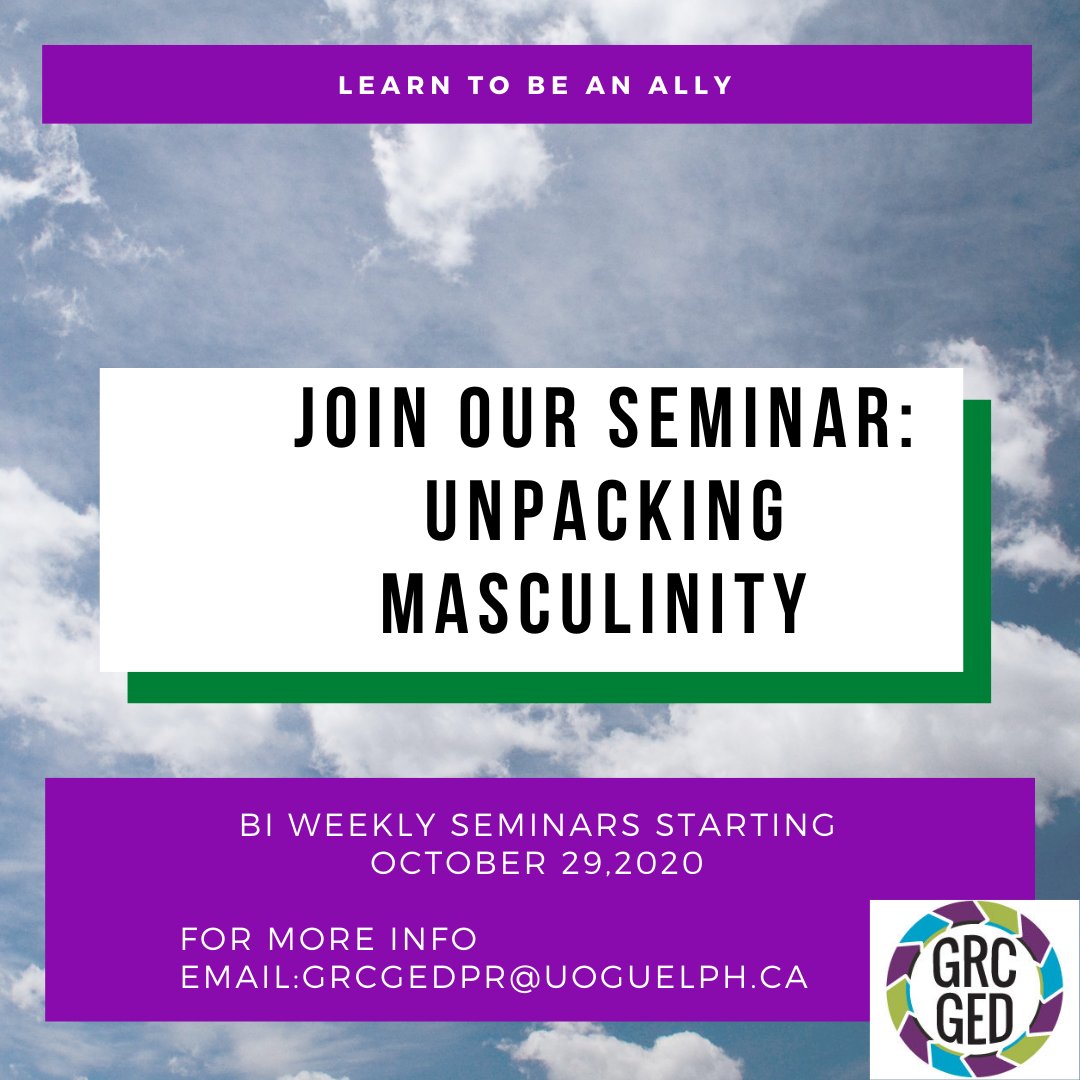 LEARN TO BE AN ALLY

JOIN OUR SEMINAR: UNPACKING MASCULINITY

BI WEEKLY SEMINARS STARTING OCTOBER 29,2020

FOR MORE INFO EMAIL:GRCGEDPR@UOGUELPH.CA

GRC GED